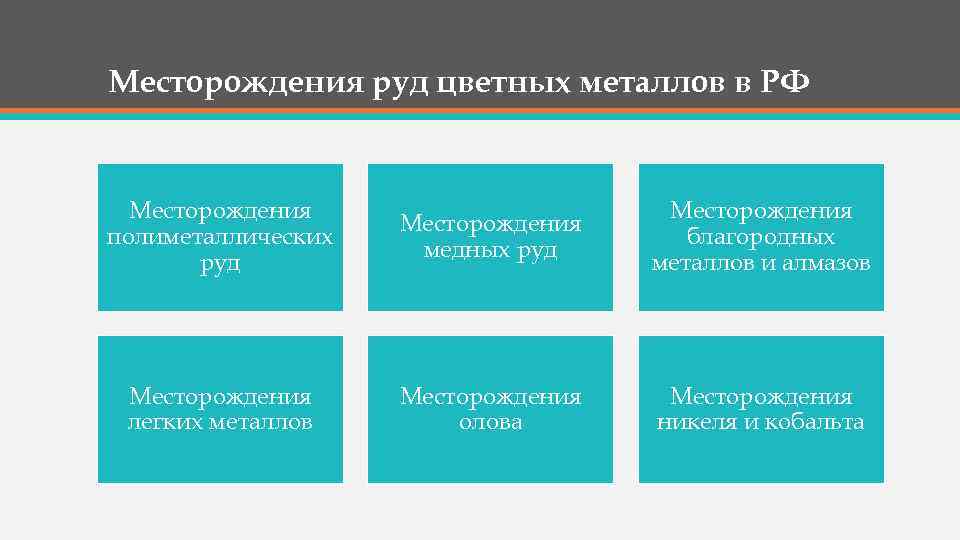 Месторождения руд цветных металлов в РФ

Месторождения полиметаллических руд

Месторождения медных руд

Месторождения благородных металлов и алмазов

Месторождения легких металлов

Месторождения олова

Месторождения никеля и кобальта